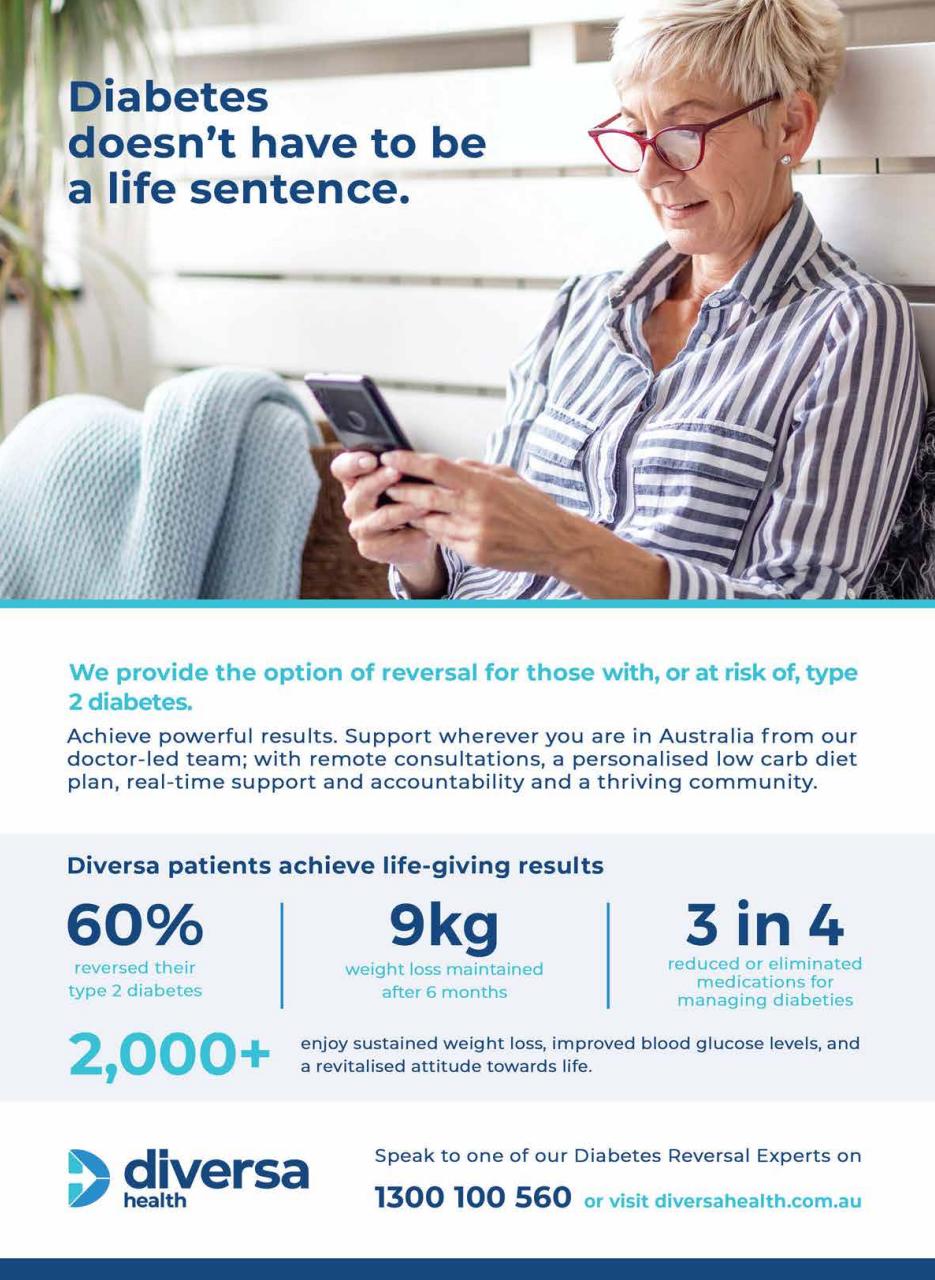 Diabetes doesn't have to be a life sentence.

We provide the option of reversal for those with, or at risk of, type 2 diabetes.

Achieve powerful results. Support wherever you are in Australia from our doctor-led team; with remote consultations, a personalised low carb diet plan, real-time support and accountability and a thriving community.

Diversa patients achieve life-giving results

60%
reversed their type 2 diabetes

9kg
weight loss maintained after 6 months

3 in 4
reduced or eliminated medications for managing diabeties

2,000+
enjoy sustained weight loss, improved blood glucose levels, and a revitalised attitude towards life.

diversa health

Speak to one of our Diabetes Reversal Experts on

1300 100 560 or visit diversahealth.com.au